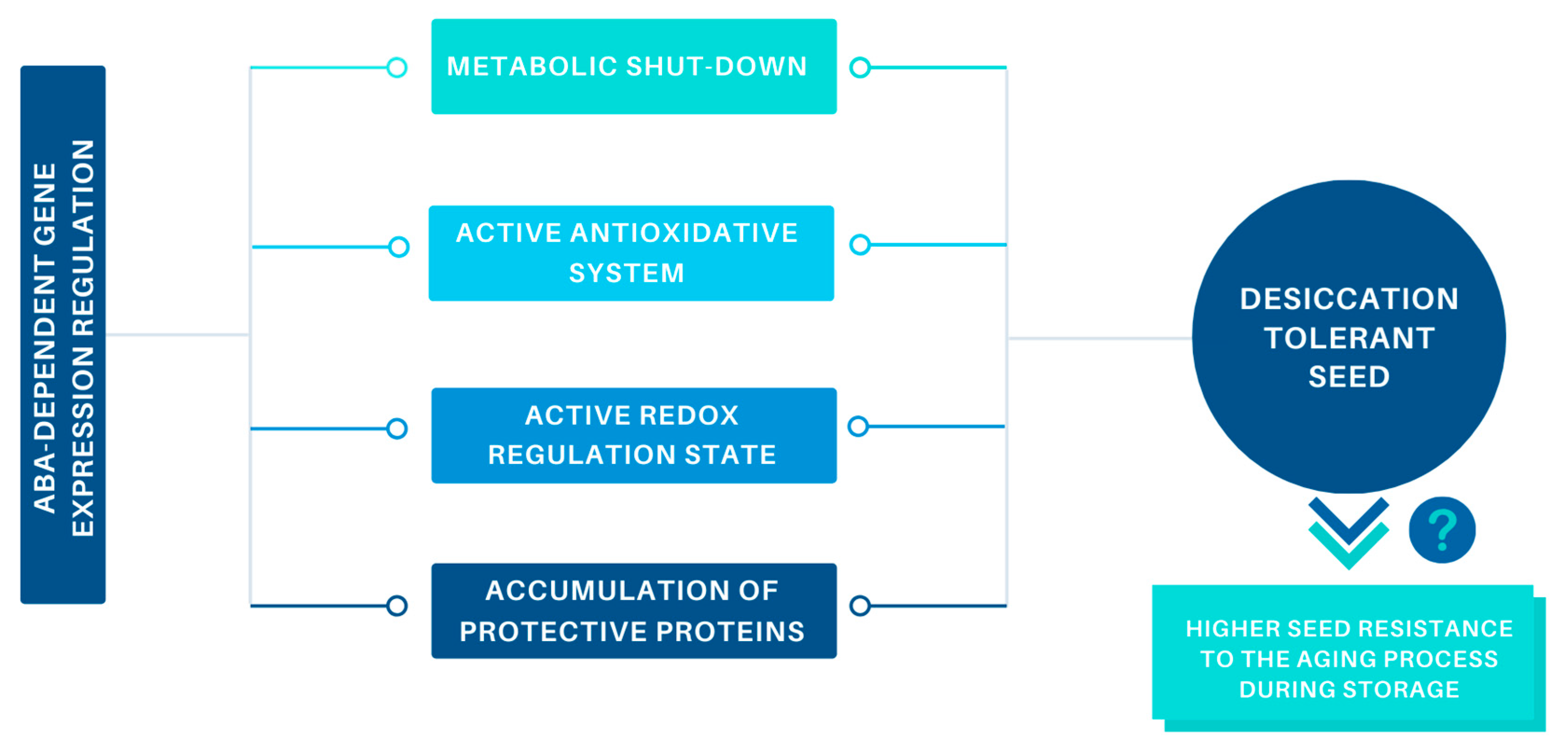 ABA-DEPENDENT GENE EXPRESSION REGULATION

METABOLIC SHUT-DOWN

ACTIVE ANTIOXIDATIVE SYSTEM

ACTIVE REDOX REGULATION STATE

ACCUMULATION OF PROTECTIVE PROTEINS

DESICCATION TOLERANT SEED

?

HIGHER SEED RESISTANCE TO THE AGING PROCESS DURING STORAGE